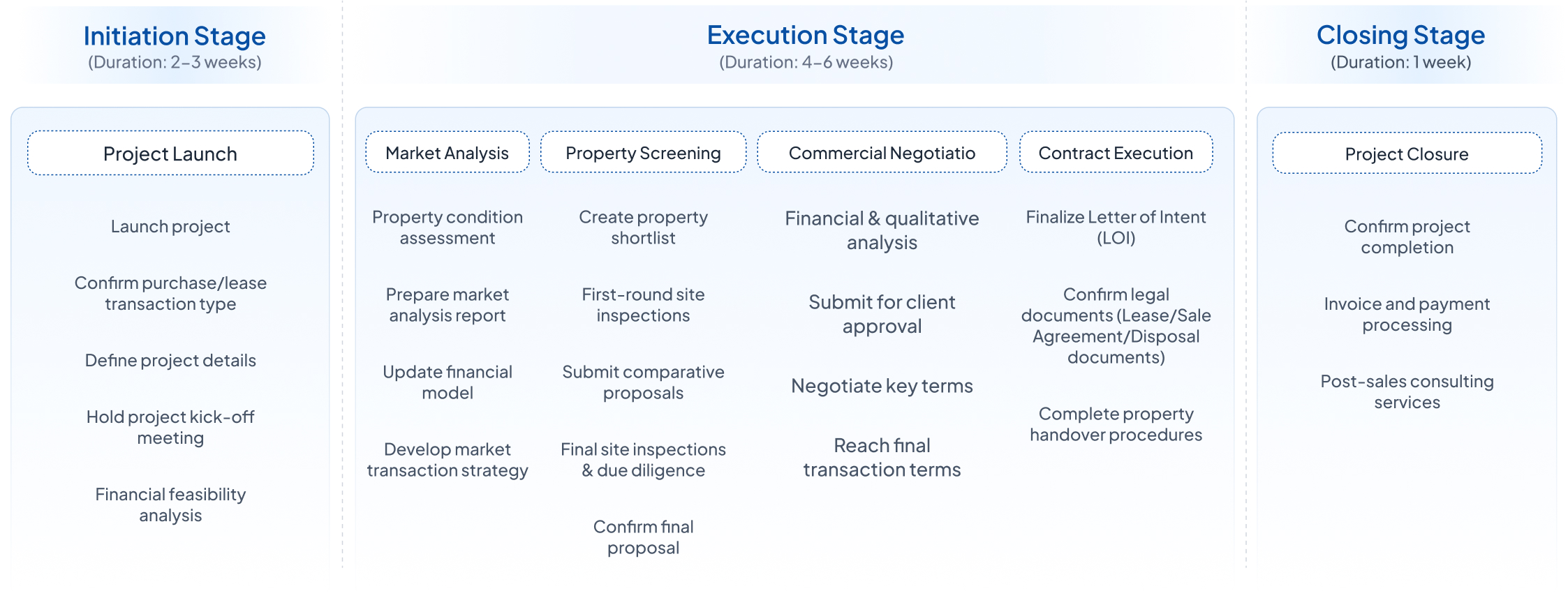 Initiation Stage
(Duration: 2–3 weeks)

Project Launch

Launch project

Confirm purchase/lease transaction type

Define project details

Hold project kick-off meeting

Financial feasibility analysis

Execution Stage
(Duration: 4–6 weeks)

Market Analysis

Property condition assessment

Prepare market analysis report

Update financial model

Develop market transaction strategy

Property Screening

Create property shortlist

First-round site inspections

Submit comparative proposals

Final site inspections & due diligence

Confirm final proposal

Commercial Negotiatio

Financial & qualitative analysis

Submit for client approval

Negotiate key terms

Reach final transaction terms

Contract Execution

Finalize Letter of Intent (LOI)

Confirm legal documents (Lease/Sale Agreement/Disposal documents)

Complete property handover procedures

Closing Stage
(Duration: 1 week)

Project Closure

Confirm project completion

Invoice and payment processing

Post-sales consulting services